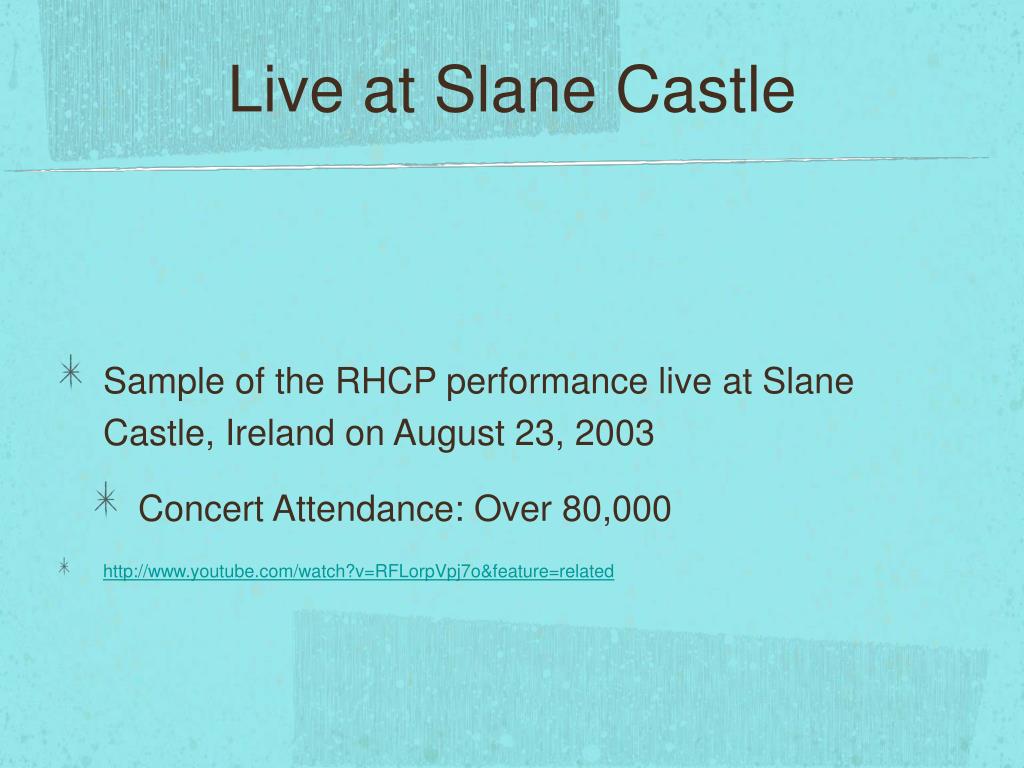 Live at Slane Castle

Sample of the RHCP performance live at Slane Castle, Ireland on August 23, 2003

Concert Attendance: Over 80,000

http://www.youtube.com/watch?v=RFLorpVpj7o&feature=related